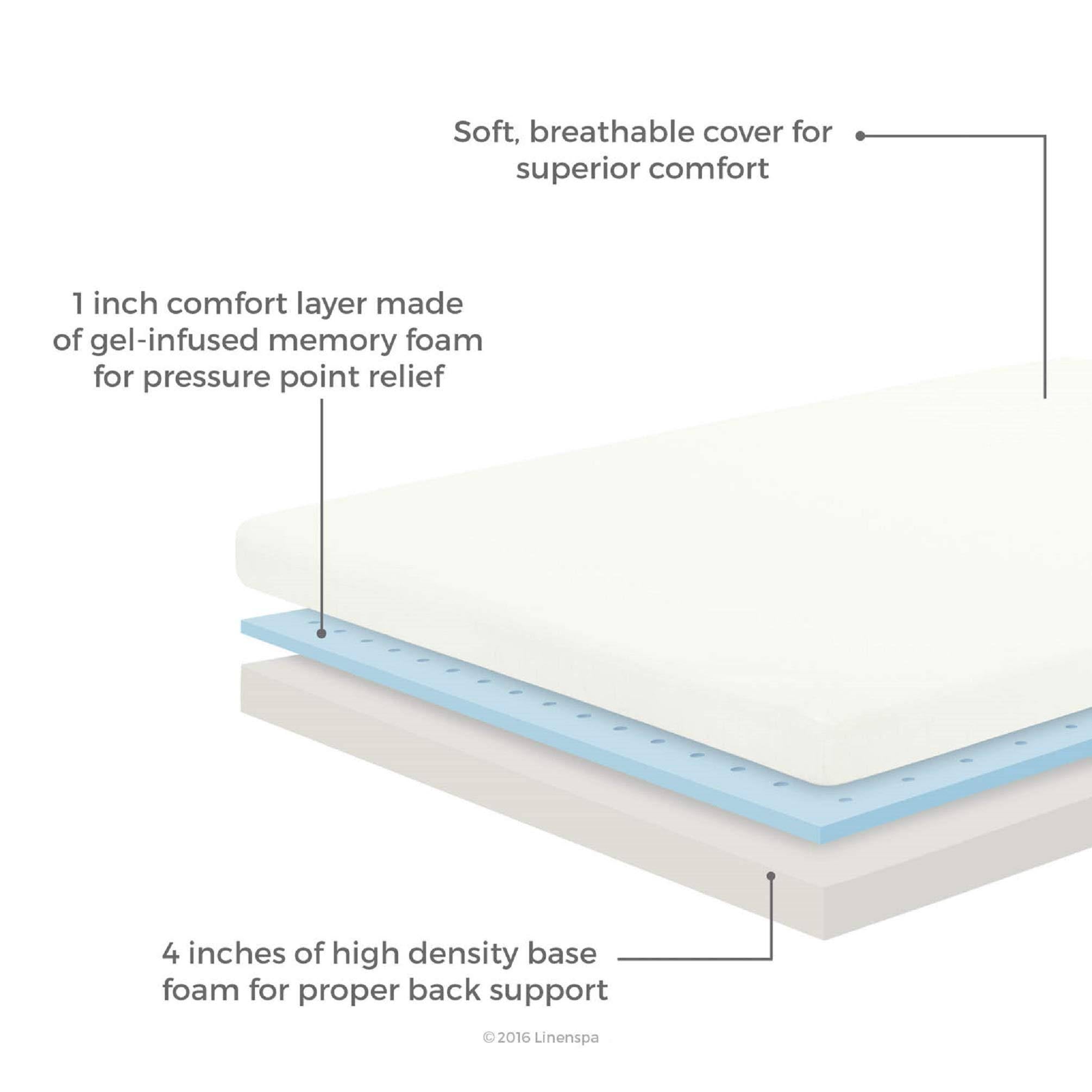 Soft, breathable cover for superior comfort

1 inch comfort layer made of gel-infused memory foam for pressure point relief

4 inches of high density base foam for proper back support

© 2016 Linenspa